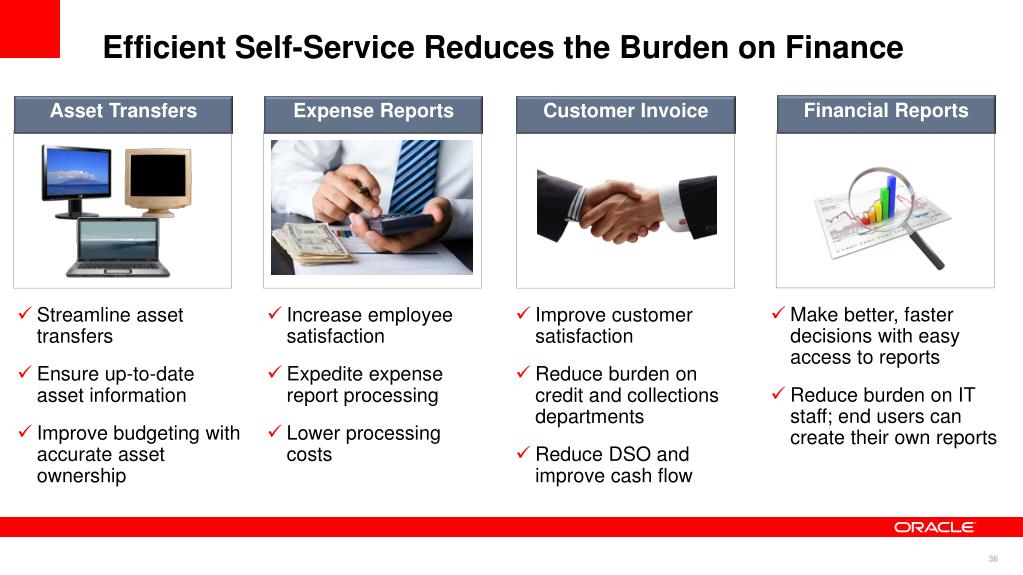 Efficient Self-Service Reduces the Burden on Finance

Asset Transfers

✓ Streamline asset transfers

✓ Ensure up-to-date asset information

✓ Improve budgeting with accurate asset ownership

Expense Reports

✓ Increase employee satisfaction

✓ Expedite expense report processing

✓ Lower processing costs

Customer Invoice

✓ Improve customer satisfaction

✓ Reduce burden on credit and collections departments

✓ Reduce DSO and improve cash flow

Financial Reports

✓ Make better, faster decisions with easy access to reports

✓ Reduce burden on IT staff; end users can create their own reports

ORACLE

36